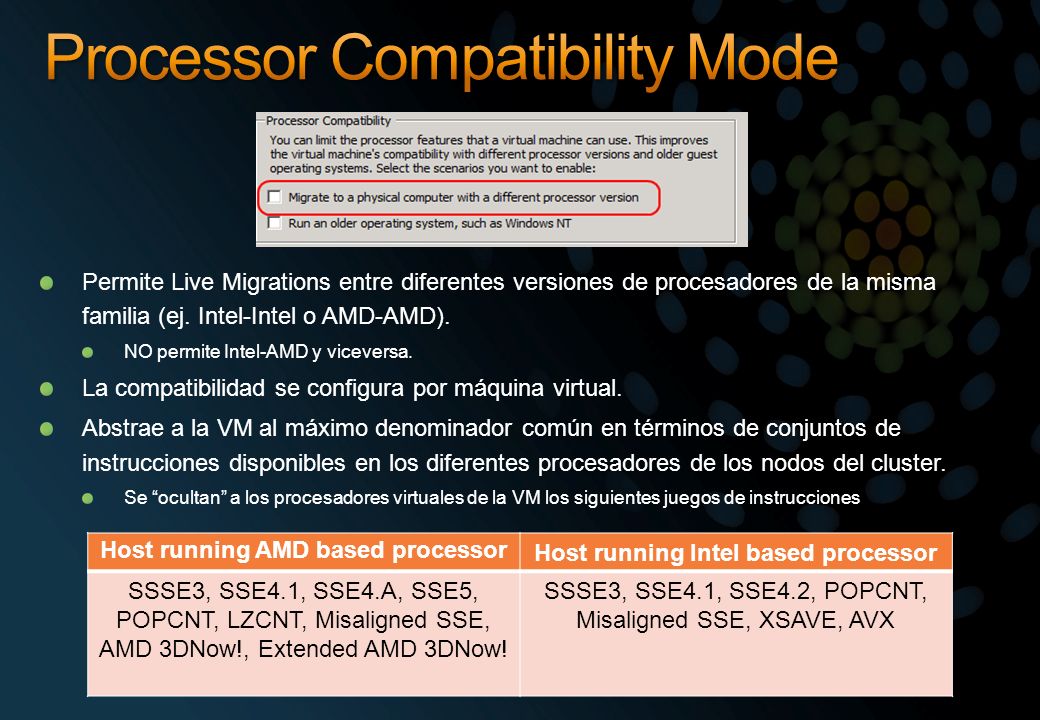 Processor Compatibility Mode

Processor Compatibility

You can limit the processor features that a virtual machine can use. This improves the virtual machine's compatibility with different processor versions and older guest operating systems. Select the scenarios you want to enable:

Migrate to a physical computer with a different processor version

Run an older operating system, such as Windows NT

Permite Live Migrations entre diferentes versiones de procesadores de la misma familia (ej. Intel-Intel o AMD-AMD).

NO permite Intel-AMD y viceversa.

La compatibilidad se configura por máquina virtual.

Abstrae a la VM al máximo denominador común en términos de conjuntos de instrucciones disponibles en los diferentes procesadores de los nodos del cluster.

Se “ocultan” a los procesadores virtuales de la VM los siguientes juegos de instrucciones

| Host running AMD based processor | Host running Intel based processor |
|---|---|
| SSSE3, SSE4.1, SSE4.A, SSE5, POPCNT, LZCNT, Misaligned SSE, AMD 3DNow!, Extended AMD 3DNow! | SSSE3, SSE4.1, SSE4.2, POPCNT, Misaligned SSE, XSAVE, AVX |